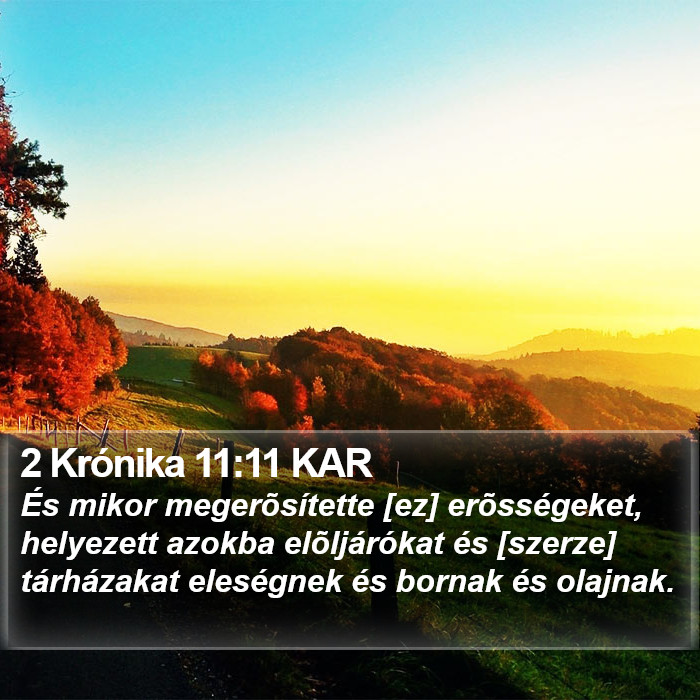 2 Krónika 11:11 KAR

És mikor megerõsítette [ez] erõsségeket, helyezett azokba elõljárókat és [szerze] tárházakat eleségnek és bornak és olajnak.